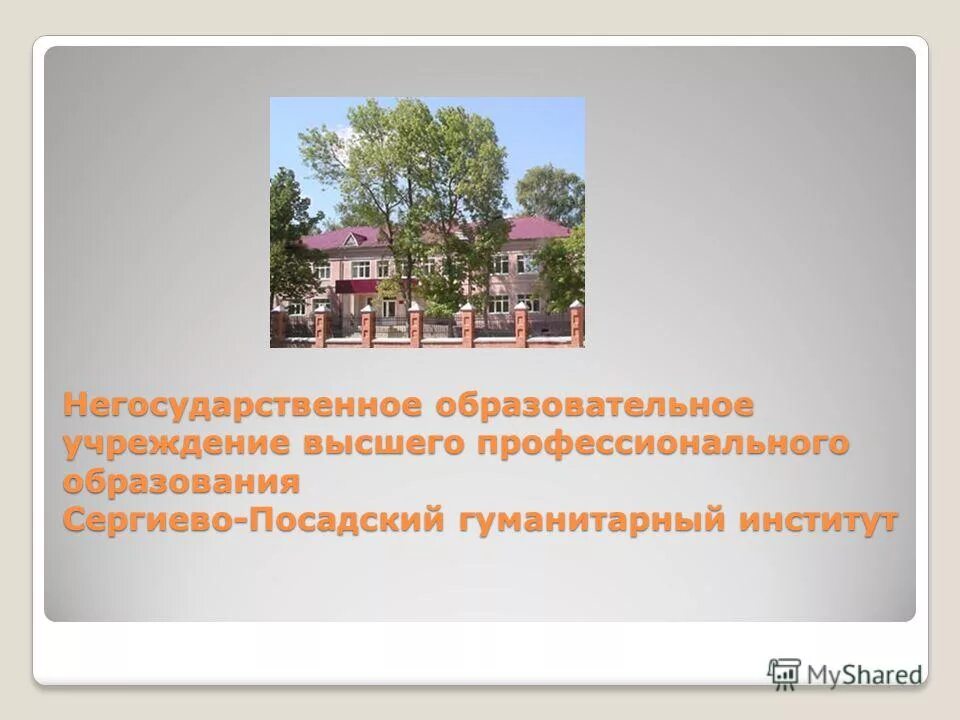 Негосударственное образовательное учреждение высшего профессионального образования
Сергиево-Посадский гуманитарный институт

MyShared